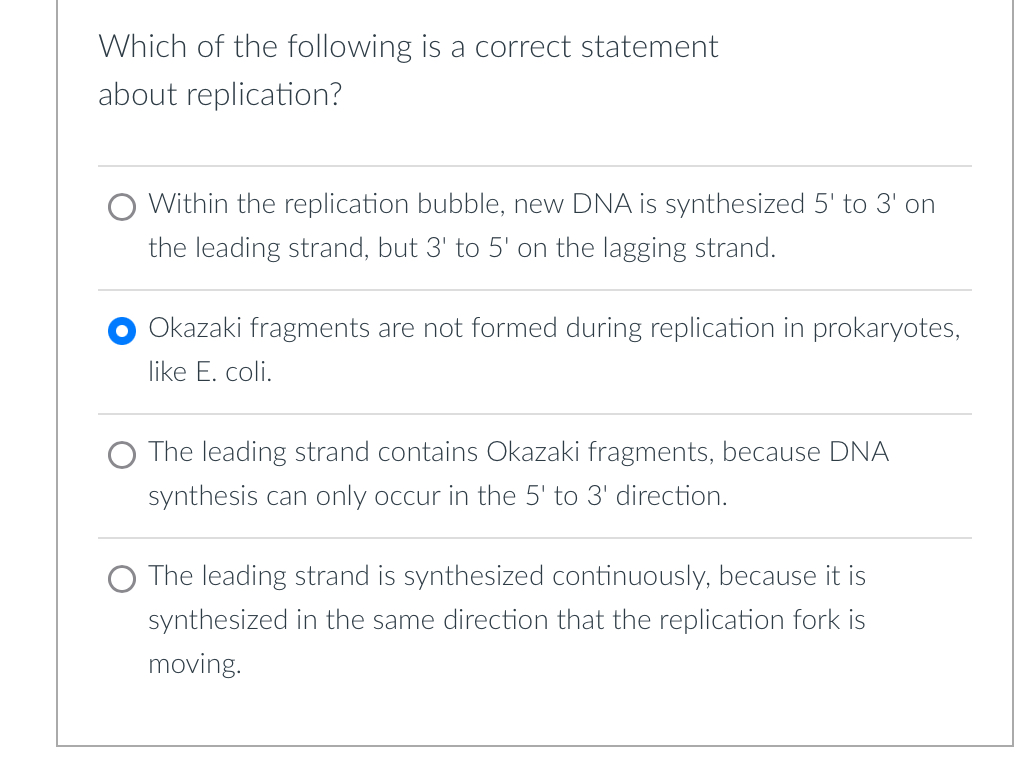 Which of the following is a correct statement about replication?

Within the replication bubble, new DNA is synthesized 5' to 3' on the leading strand, but 3' to 5' on the lagging strand.

Okazaki fragments are not formed during replication in prokaryotes, like E. coli.

The leading strand contains Okazaki fragments, because DNA synthesis can only occur in the 5' to 3' direction.

The leading strand is synthesized continuously, because it is synthesized in the same direction that the replication fork is moving.